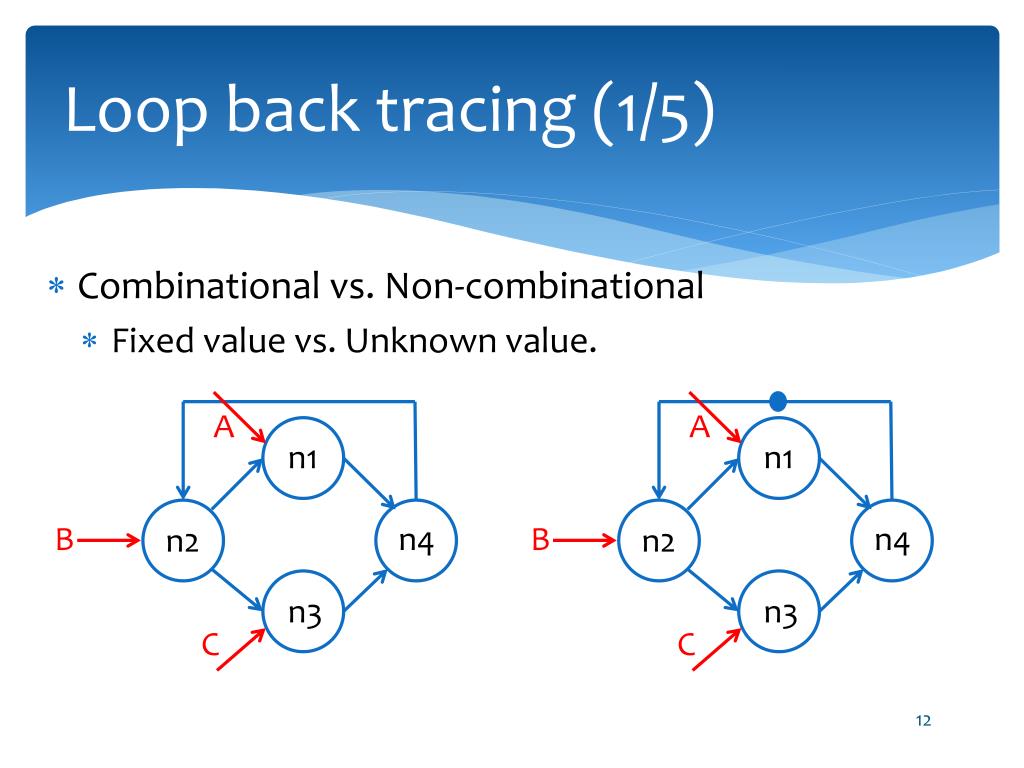 Loop back tracing (1/5)

∗ Combinational vs. Non-combinational
∗ Fixed value vs. Unknown value.

A
n1
B
n2
n4
n3
C

A
n1
B
n2
n4
n3
C

12